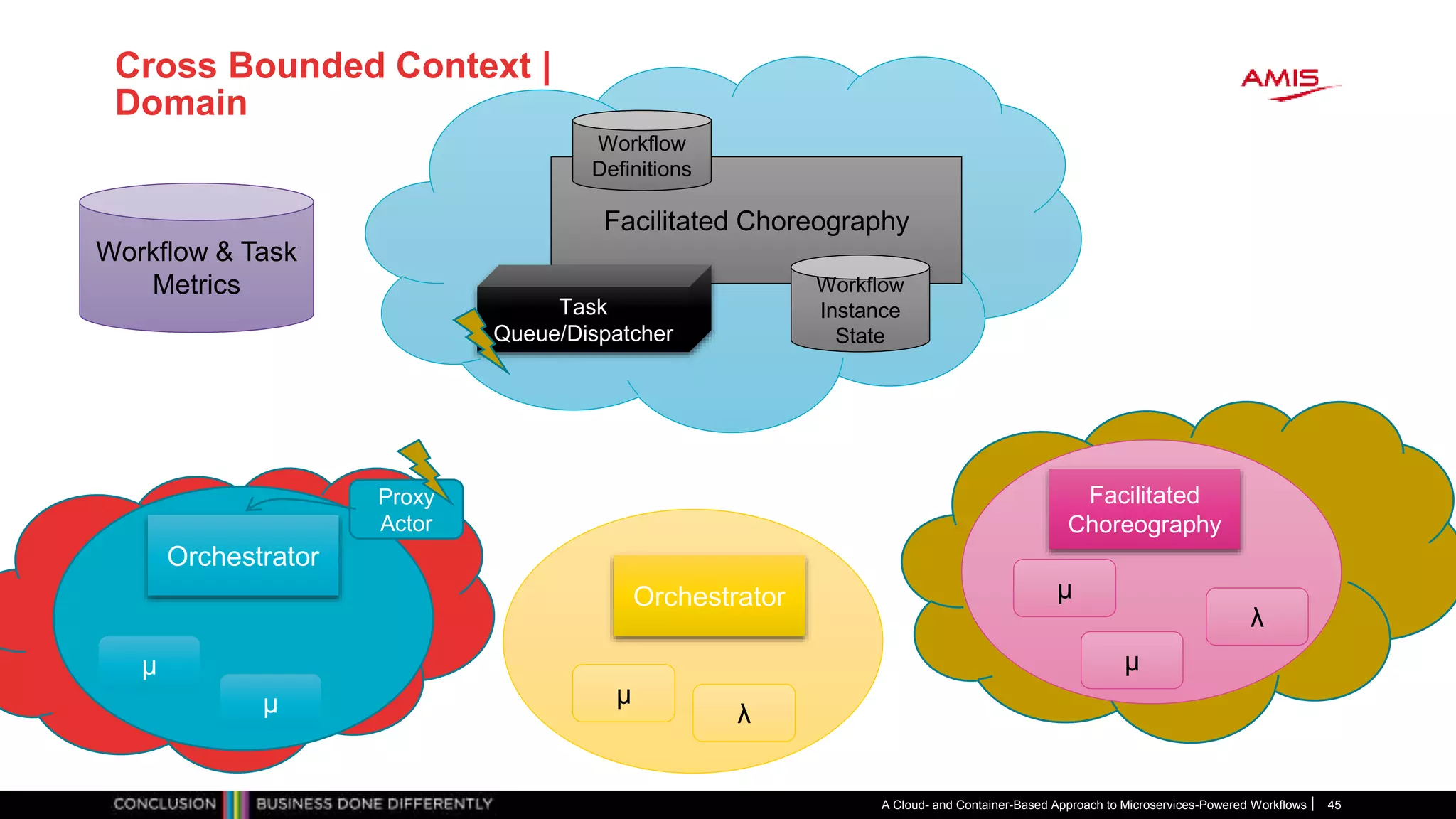 Cross Bounded Context | Domain

AMIS

Workflow & Task Metrics

Workflow Definitions

Facilitated Choreography

Task Queue/Dispatcher

Workflow Instance State

Proxy Actor

Orchestrator

μ

μ

Orchestrator

μ

λ

Facilitated Choreography

μ

λ

μ

CONCLUSION BUSINESS DONE DIFFERENTLY

A Cloud- and Container-Based Approach to Microservices-Powered Workflows | 45